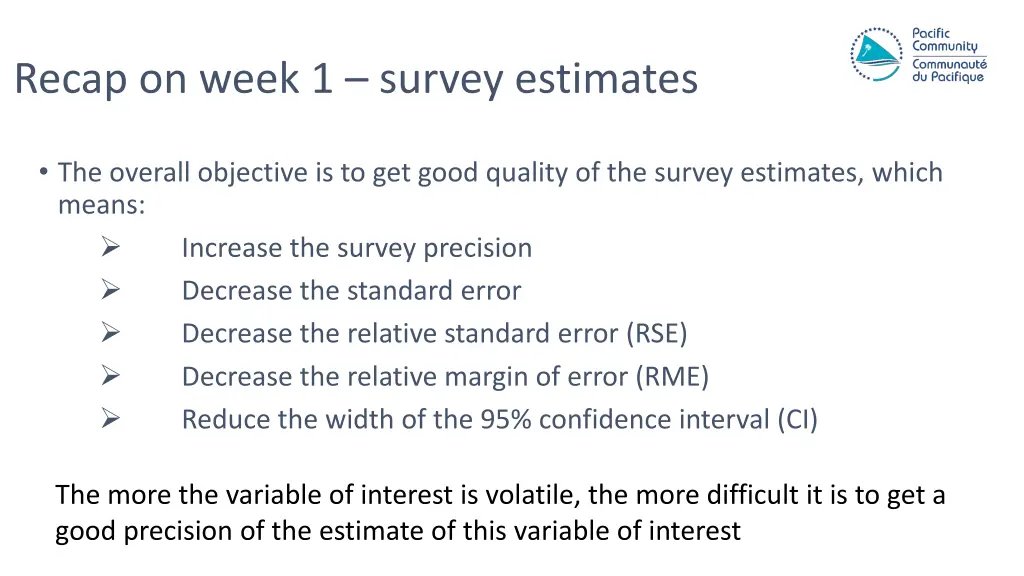 Pacific Community
Communauté du Pacifique

Recap on week 1 – survey estimates

• The overall objective is to get good quality of the survey estimates, which means:
➢ Increase the survey precision
➢ Decrease the standard error
➢ Decrease the relative standard error (RSE)
➢ Decrease the relative margin of error (RME)
➢ Reduce the width of the 95% confidence interval (CI)

The more the variable of interest is volatile, the more difficult it is to get a good precision of the estimate of this variable of interest